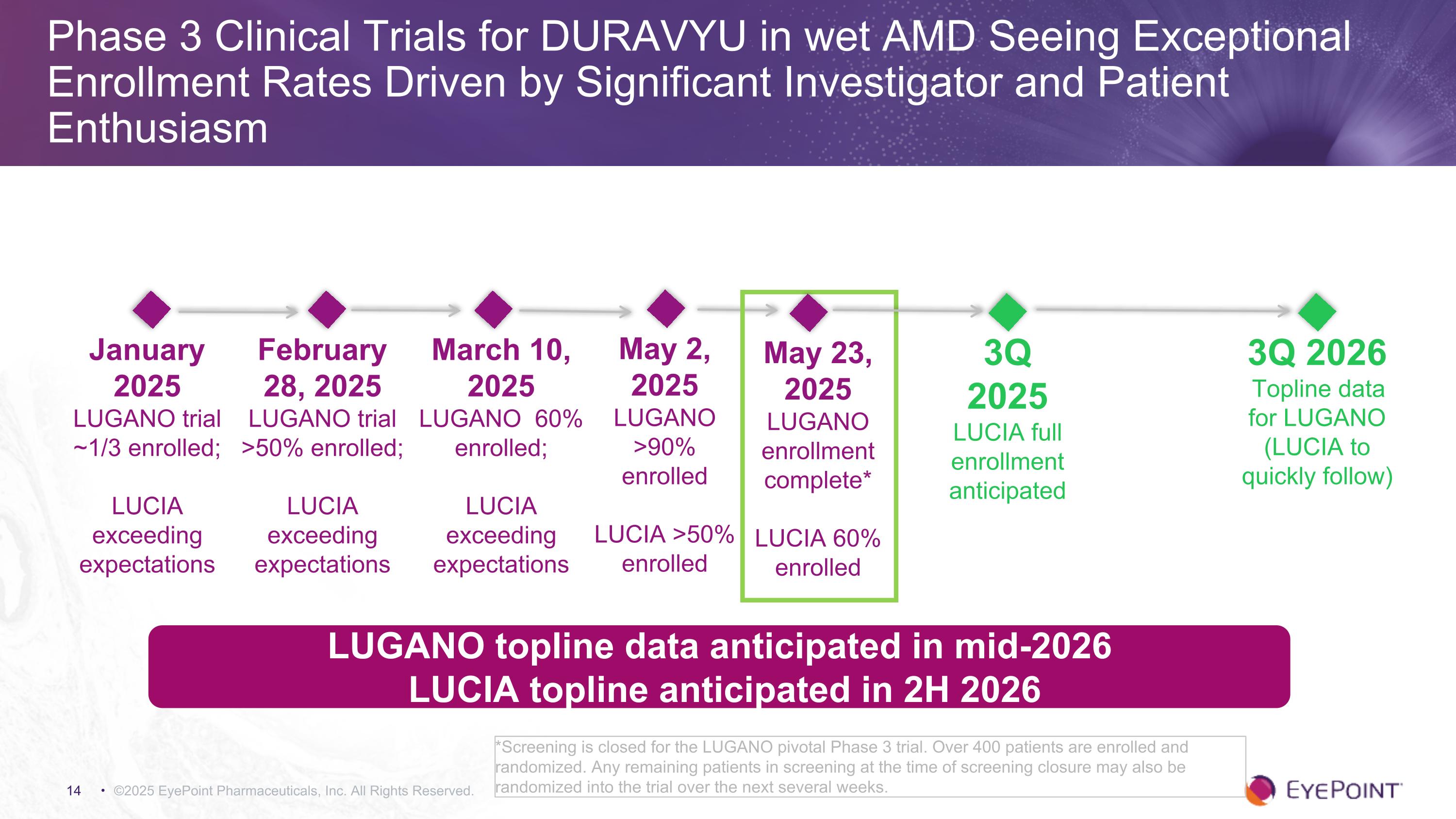 Phase 3 Clinical Trials for DURAVYU in wet AMD Seeing Exceptional Enrollment Rates Driven by Significant Investigator and Patient Enthusiasm

January 2025
LUGANO trial ~1/3 enrolled;

LUCIA exceeding expectations

February 28, 2025
LUGANO trial >50% enrolled;

LUCIA exceeding expectations

March 10, 2025
LUGANO 60% enrolled;

LUCIA exceeding expectations

May 2, 2025
LUGANO >90% enrolled

LUCIA >50% enrolled

May 23, 2025
LUGANO enrollment complete*

LUCIA 60% enrolled

3Q 2025
LUCIA full enrollment anticipated

3Q 2026
Topline data for LUGANO (LUCIA to quickly follow)

LUGANO topline data anticipated in mid-2026
LUCIA topline anticipated in 2H 2026

*Screening is closed for the LUGANO pivotal Phase 3 trial. Over 400 patients are enrolled and randomized. Any remaining patients in screening at the time of screening closure may also be randomized into the trial over the next several weeks.

14 • ©2025 EyePoint Pharmaceuticals, Inc. All Rights Reserved.

EYEPOINT